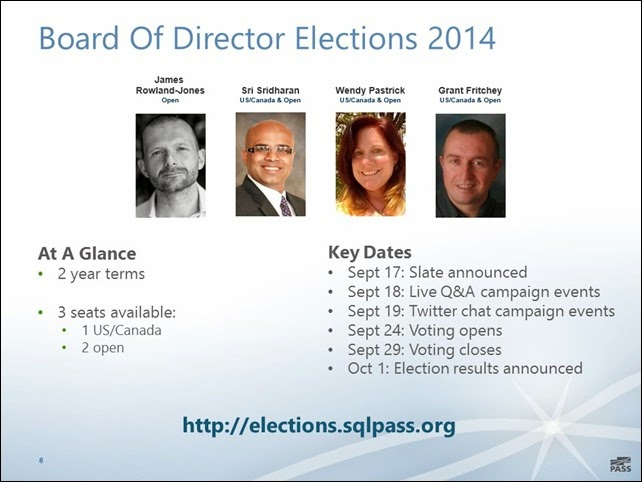 Board Of Director Elections 2014

James Rowland-Jones
Open

Sri Sridharan
US/Canada & Open

Wendy Pastrick
US/Canada & Open

Grant Fritchey
US/Canada & Open

At A Glance
• 2 year terms

• 3 seats available:
  • 1 US/Canada
  • 2 open

Key Dates
• Sept 17: Slate announced
• Sept 18: Live Q&A campaign events
• Sept 19: Twitter chat campaign events
• Sept 24: Voting opens
• Sept 29: Voting closes
• Oct 1: Election results announced

http://elections.sqlpass.org

8

PASS